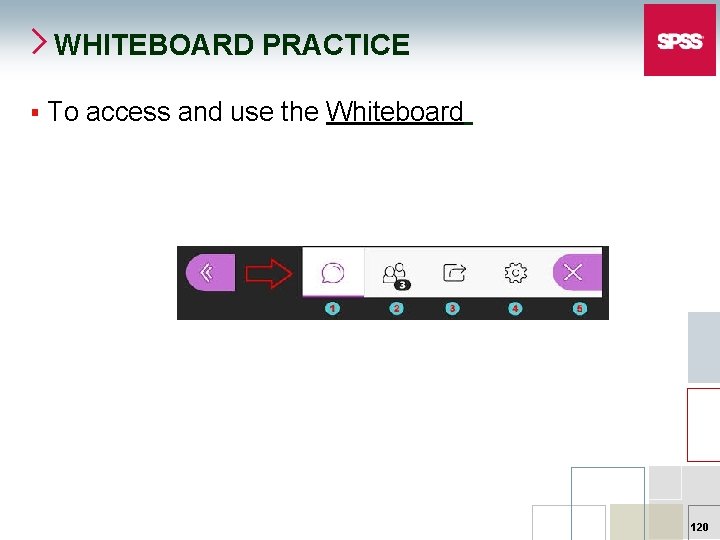 WHITEBOARD PRACTICE

SPSS

▪ To access and use the Whiteboard

3

1 2 3 4 5

120